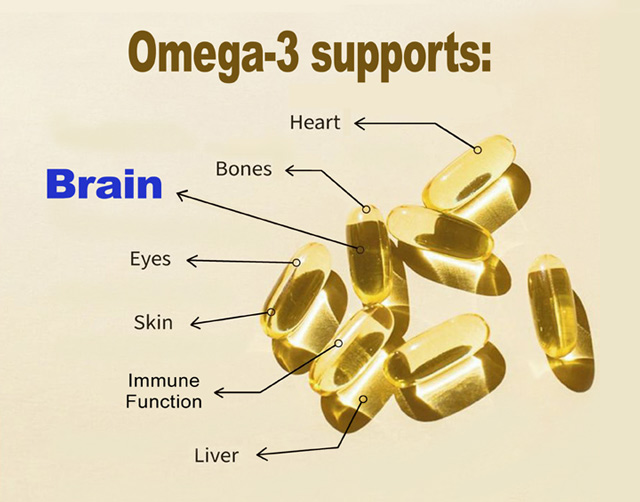 Omega-3 supports:

Heart

Bones

Brain

Eyes

Skin

Immune Function

Liver